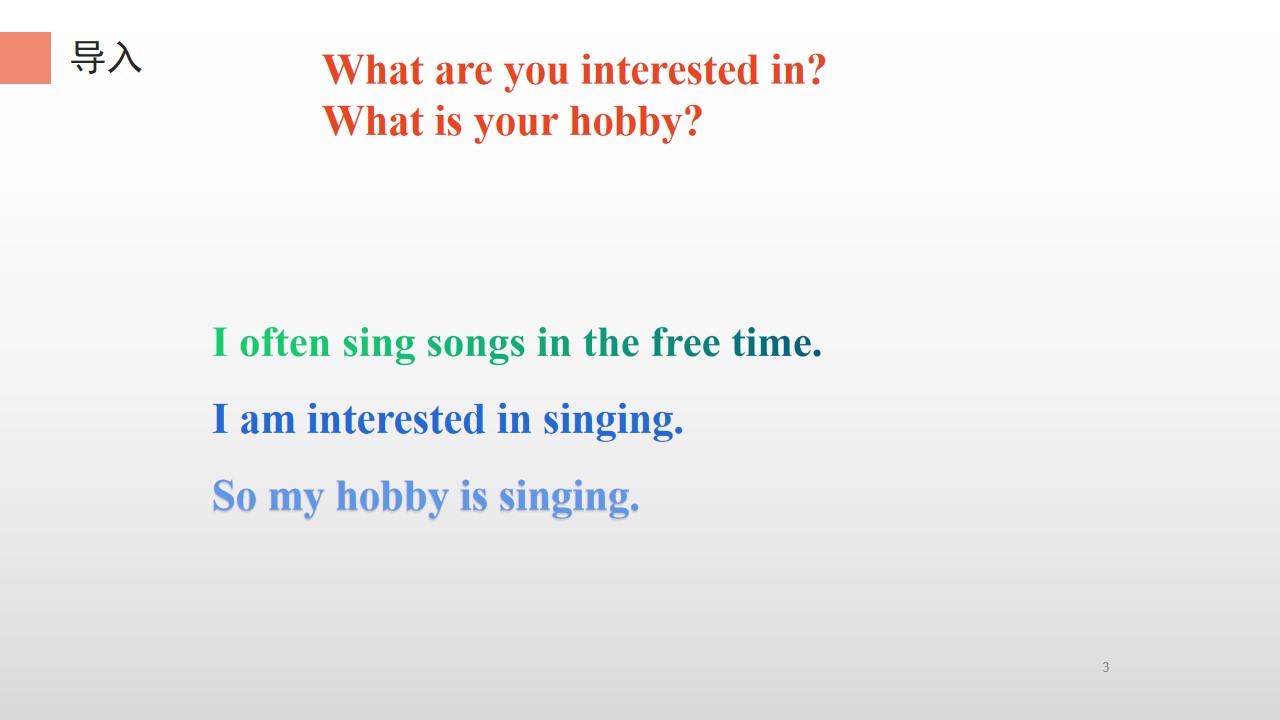 导入

What are you interested in?
What is your hobby?

I often sing songs in the free time.

I am interested in singing.

So my hobby is singing.

3